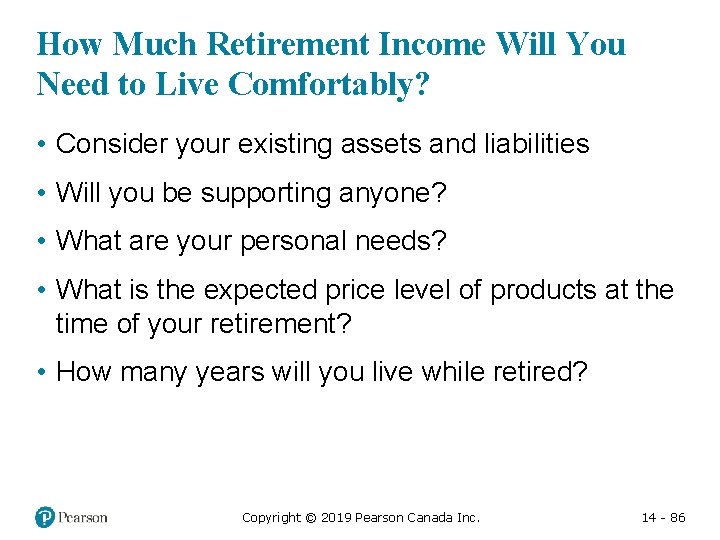 How Much Retirement Income Will You Need to Live Comfortably?

• Consider your existing assets and liabilities

• Will you be supporting anyone?

• What are your personal needs?

• What is the expected price level of products at the time of your retirement?

• How many years will you live while retired?

Pearson

Copyright © 2019 Pearson Canada Inc.

14 - 86